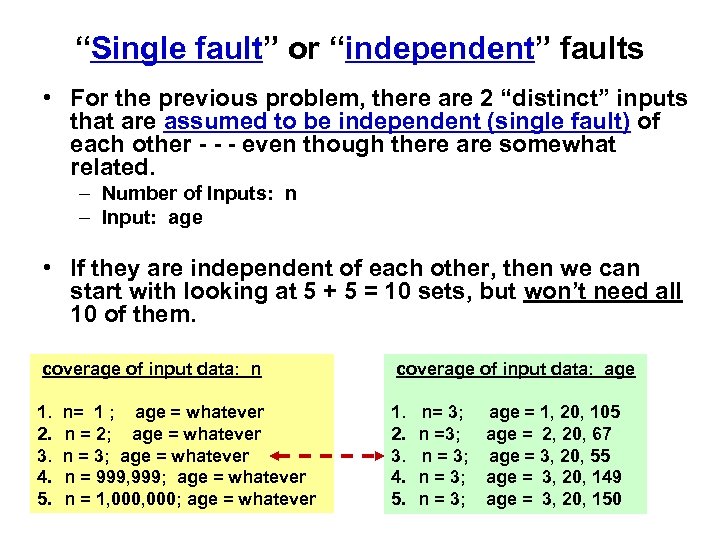 “Single fault” or “independent” faults

• For the previous problem, there are 2 “distinct” inputs that are assumed to be independent (single fault) of each other - - - even though there are somewhat related.

– Number of Inputs: n
– Input: age

• If they are independent of each other, then we can start with looking at 5 + 5 = 10 sets, but won’t need all 10 of them.

coverage of input data: n

1. n= 1 ; age = whatever
2. n = 2; age = whatever
3. n = 3; age = whatever
4. n = 999,999; age = whatever
5. n = 1,000,000; age = whatever

coverage of input data: age

1. n= 3; age = 1, 20, 105
2. n =3; age = 2, 20, 67
3. n = 3; age = 3, 20, 55
4. n = 3; age = 3, 20, 149
5. n = 3; age = 3, 20, 150